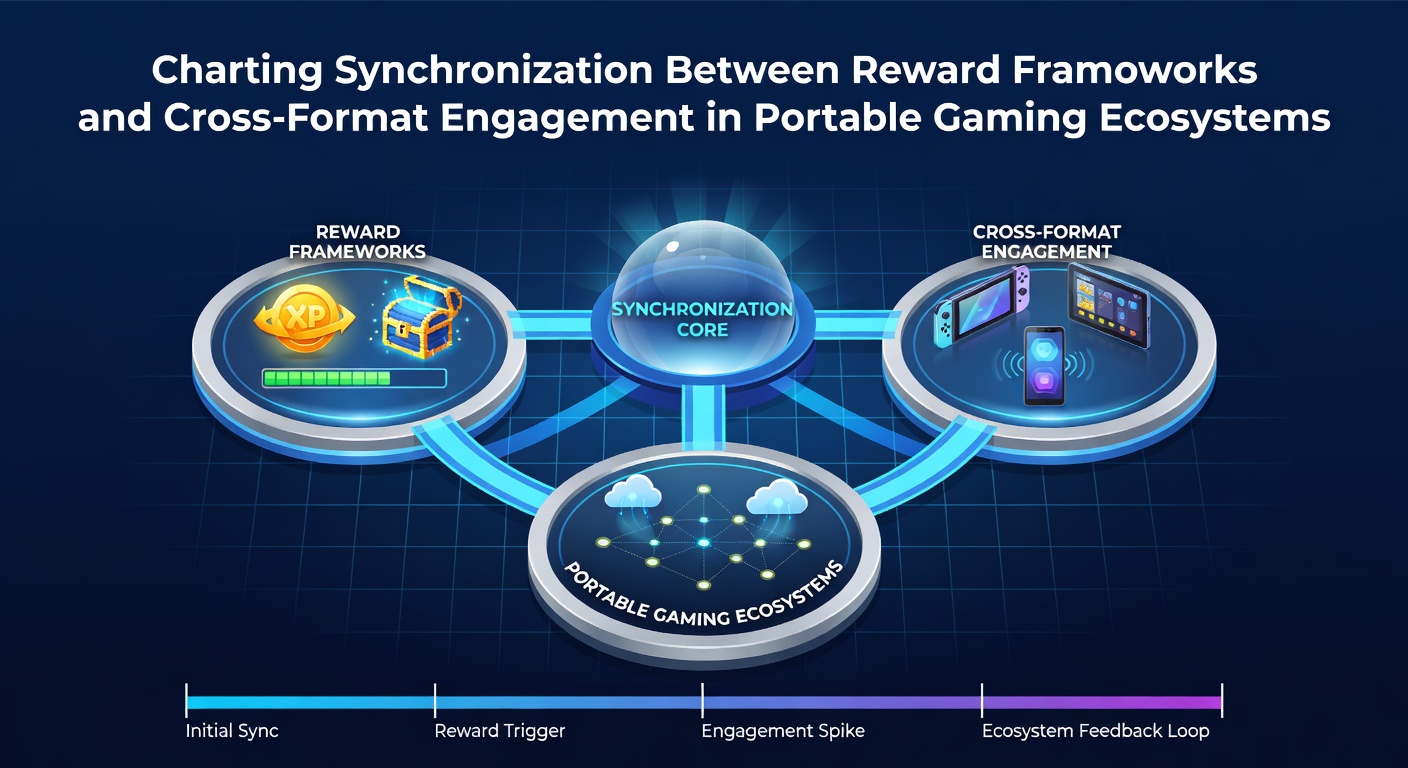 Charting Synchronization Between Reward Framoworks and Cross-Format Engagement in Portable Gaming Ecosystems

REWARD FRAMEWORKS

XP

SYNCHRONIZATION CORE

CROSS-FORMAT ENGAGEMENT

PORTABLE GAMING ECOSYSTEMS

Initial Sync

Reward Trigger

Engagement Spike

Ecosystem Feedback Loop